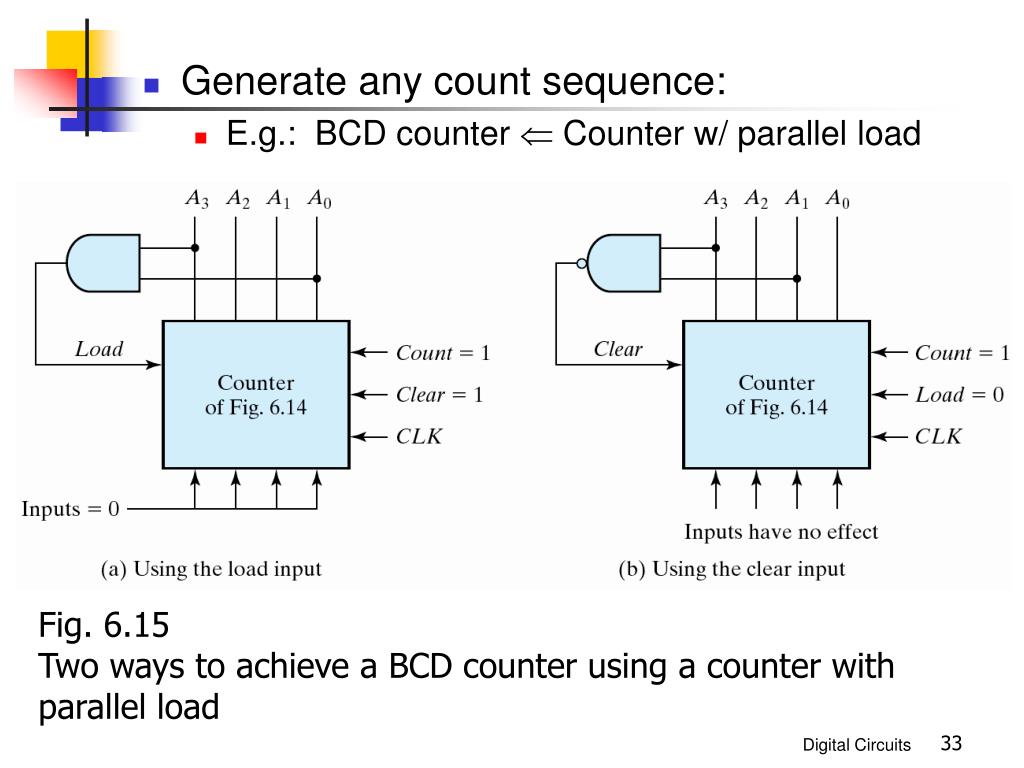 Generate any count sequence:

E.g.: BCD counter $\Leftarrow$ Counter w/ parallel load

$A_3$ $A_2$ $A_1$ $A_0$

Load

Counter of Fig. 6.14

Count = 1

Clear = 1

CLK

Inputs = 0

(a) Using the load input

$A_3$ $A_2$ $A_1$ $A_0$

Clear

Counter of Fig. 6.14

Count = 1

Load = 0

CLK

Inputs have no effect

(b) Using the clear input

Fig. 6.15
Two ways to achieve a BCD counter using a counter with parallel load

Digital Circuits 33